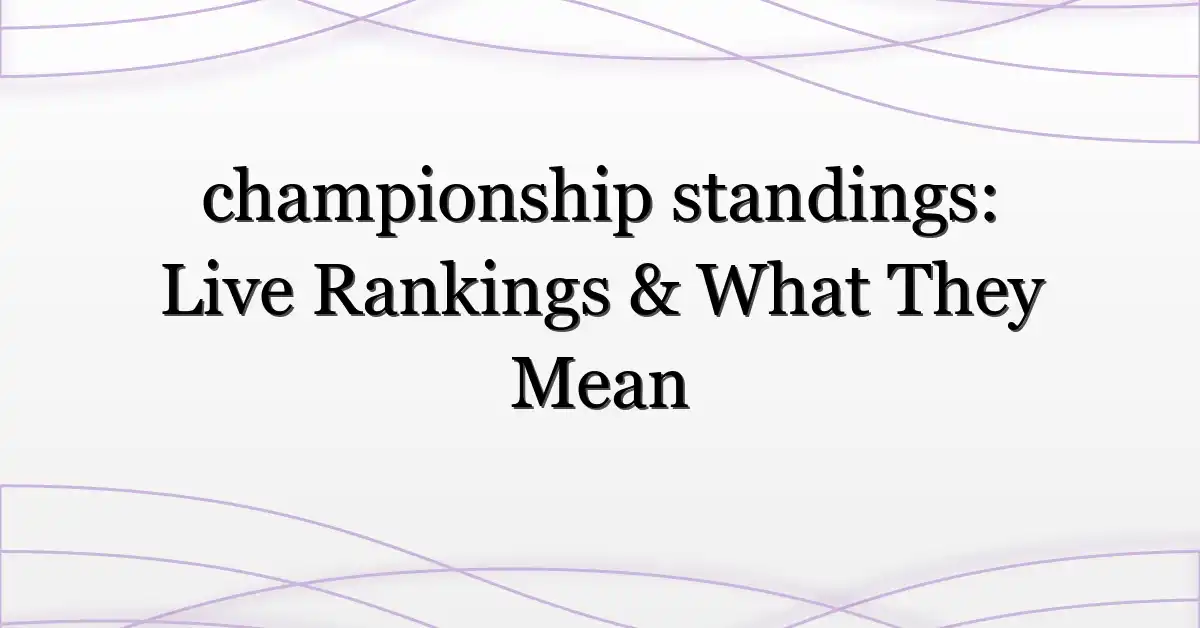 championship standings: Live Rankings & What They Mean